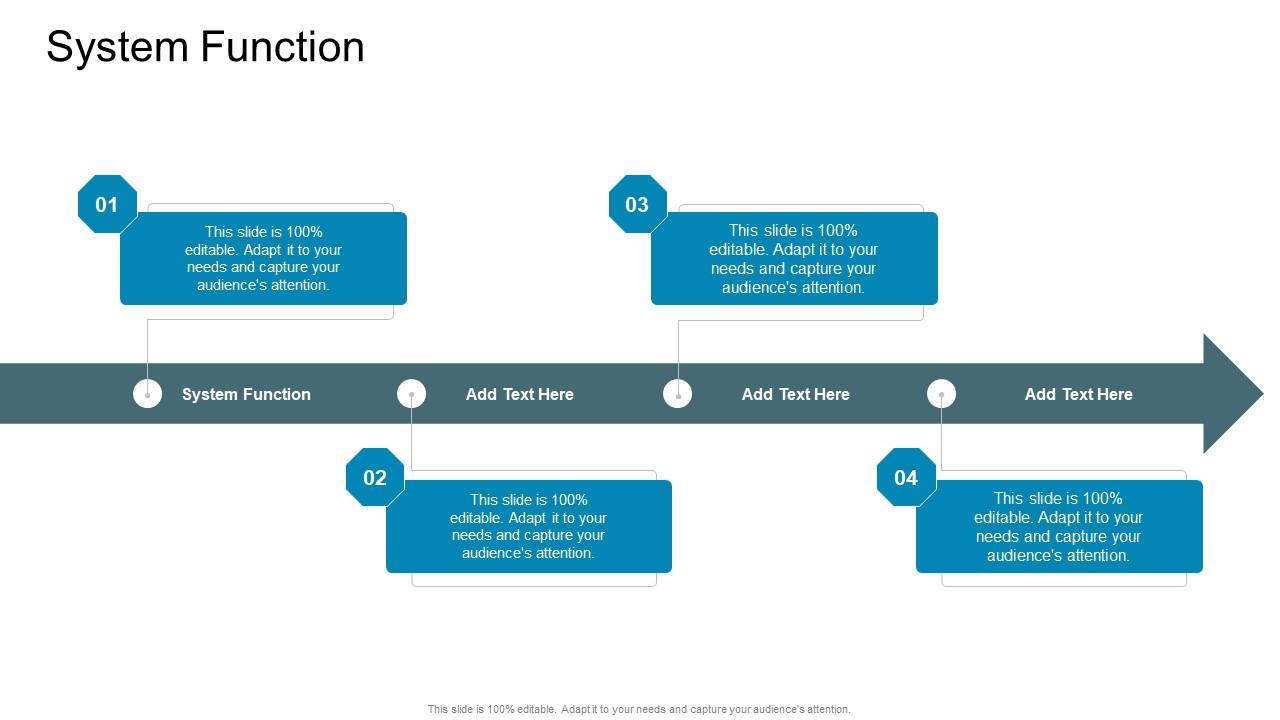 System Function

01

This slide is 100% editable. Adapt it to your needs and capture your audience's attention.

03

This slide is 100% editable. Adapt it to your needs and capture your audience's attention.

System Function

Add Text Here

Add Text Here

Add Text Here

02

This slide is 100% editable. Adapt it to your needs and capture your audience's attention.

04

This slide is 100% editable. Adapt it to your needs and capture your audience's attention.

This slide is 100% editable. Adapt it to your needs and capture your audience's attention.